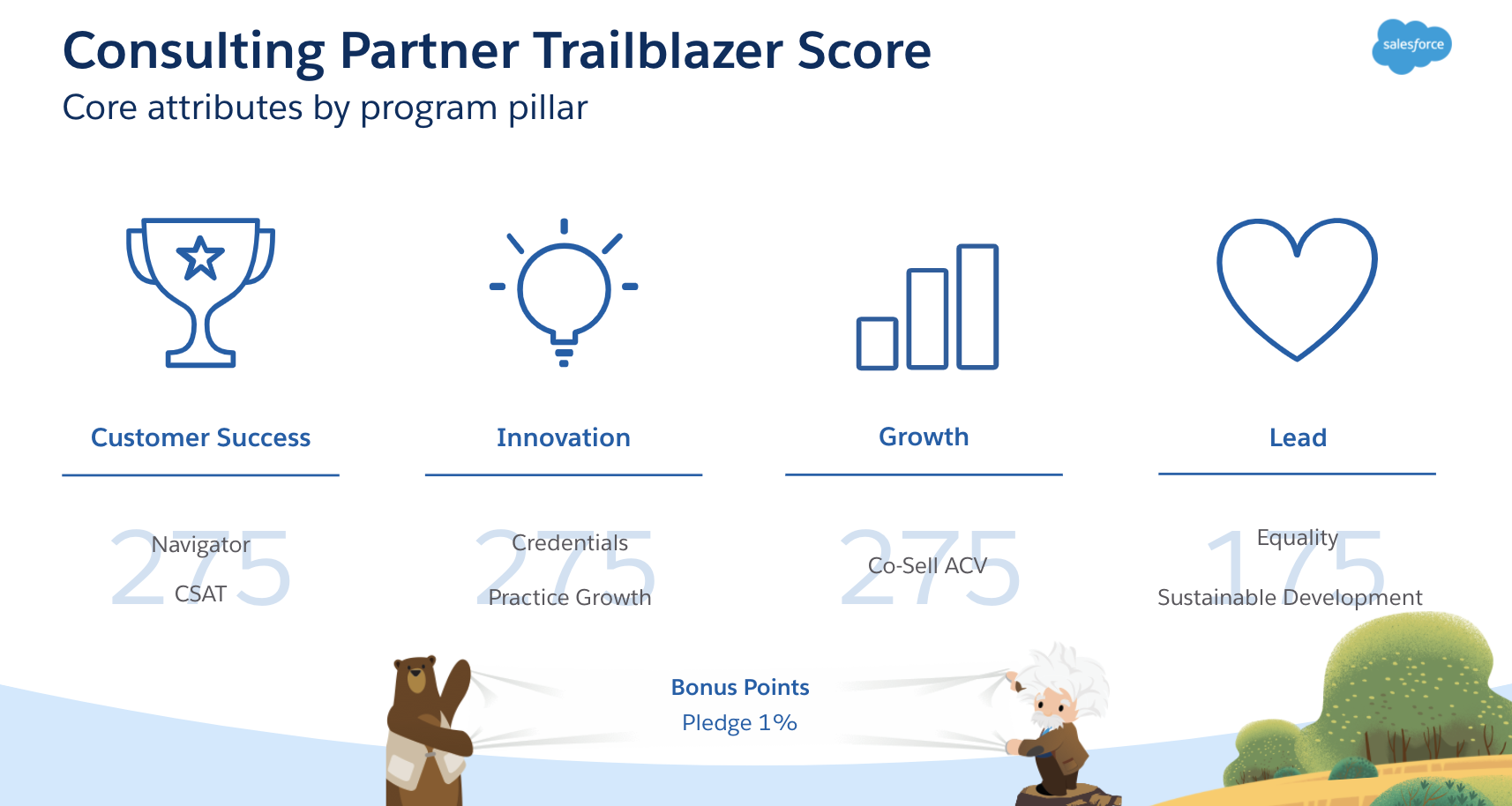 Consulting Partner Trailblazer Score

Core attributes by program pillar

salesforce

Customer Success

275

Navigator

CSAT

Innovation

275

Credentials

Practice Growth

Growth

275

Co-Sell ACV

Lead

175

Equality

Sustainable Development

Bonus Points

Pledge 1%